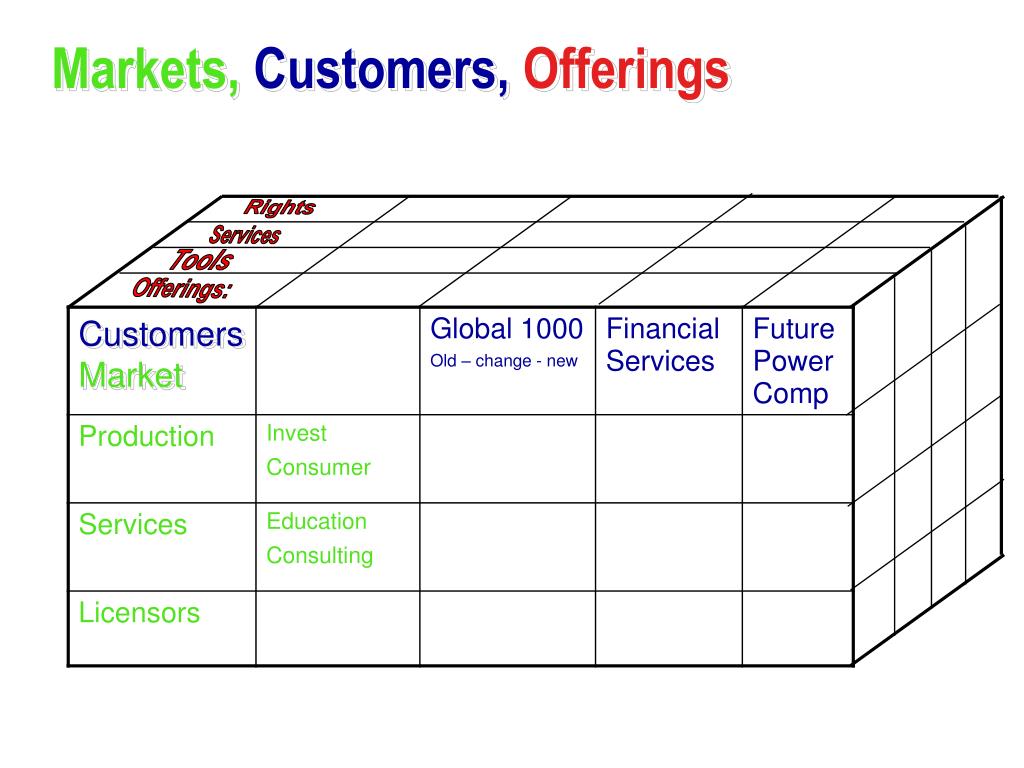 Markets, Customers, Offerings

Rights
Services
Tools
Offerings:

| Customers Market | | Global 1000 Old – change - new | Financial Services | Future Power Comp |
|---|---|---|---|---|
| Production | Invest Consumer | | | |
| Services | Education Consulting | | | |
| Licensors | | | | |